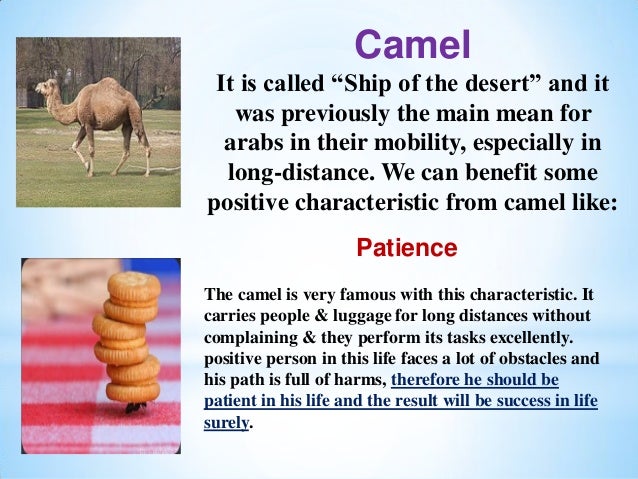 Camel

It is called “Ship of the desert” and it was previously the main mean for arabs in their mobility, especially in long-distance. We can benefit some positive characteristic from camel like:

Patience

The camel is very famous with this characteristic. It carries people & luggage for long distances without complaining & they perform its tasks excellently. positive person in this life faces a lot of obstacles and his path is full of harms, therefore he should be patient in his life and the result will be success in life surely.